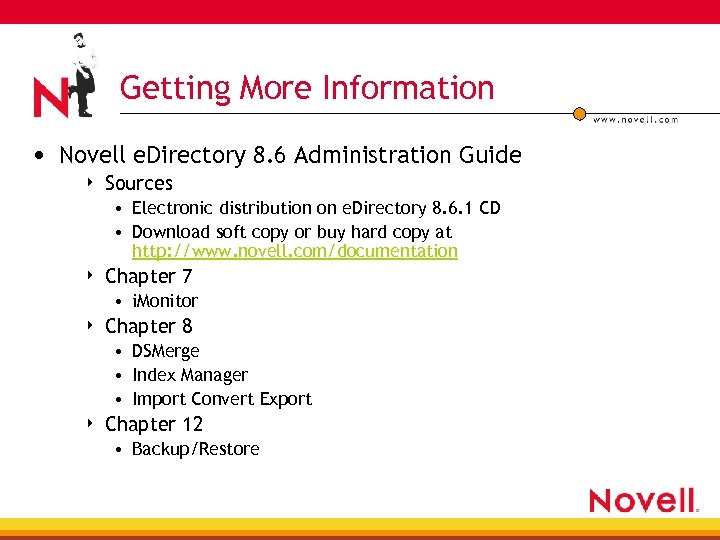 N

Getting More Information

www.novell.com

• Novell eDirectory 8.6 Administration Guide
  ‣ Sources
    • Electronic distribution on eDirectory 8.6.1 CD
    • Download soft copy or buy hard copy at http://www.novell.com/documentation
  ‣ Chapter 7
    • iMonitor
  ‣ Chapter 8
    • DSMerge
    • Index Manager
    • Import Convert Export
  ‣ Chapter 12
    • Backup/Restore

Novell.